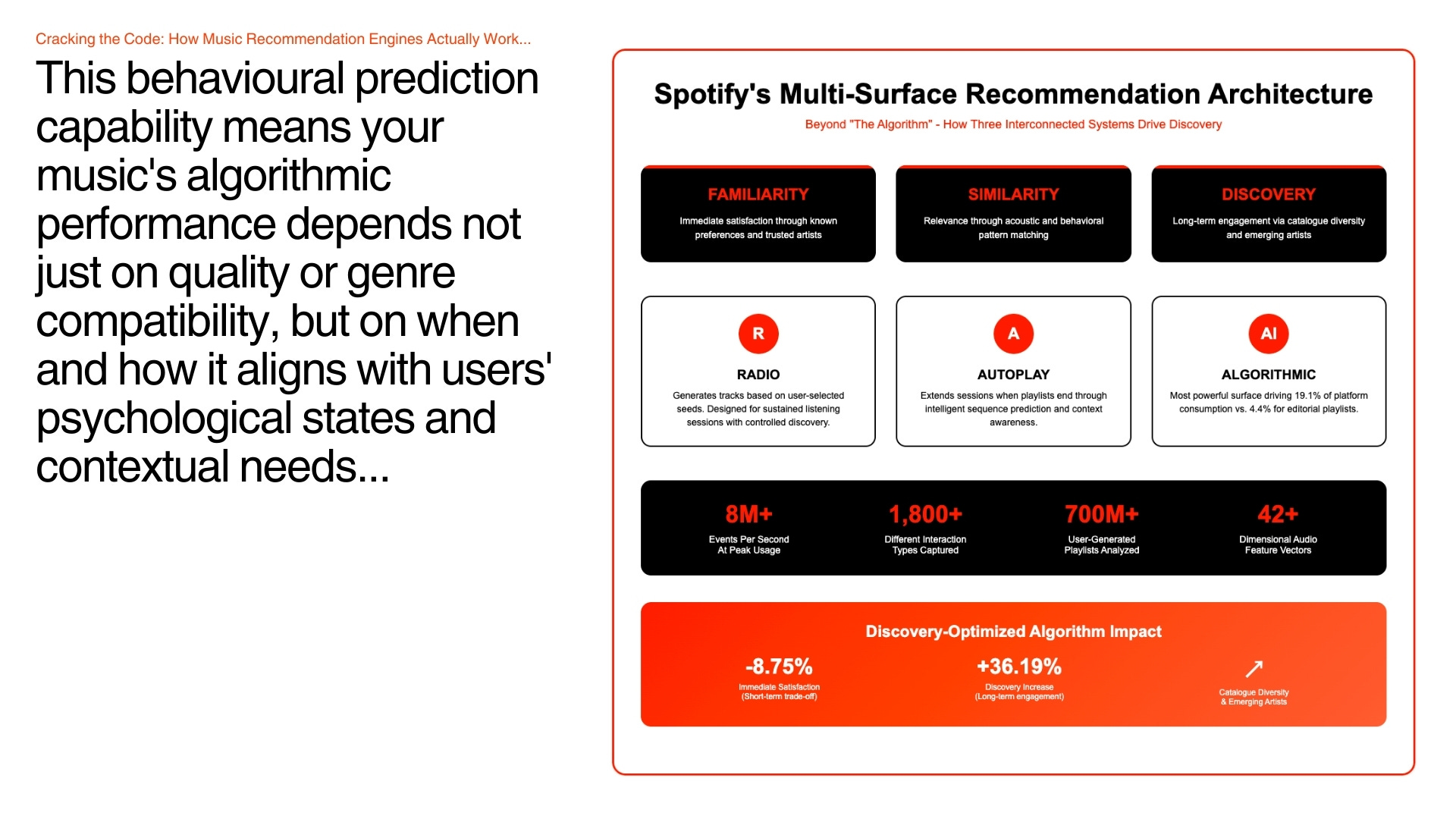 Cracking the Code: How Music Recommendation Engines Actually Work...

This behavioural prediction capability means your music's algorithmic performance depends not just on quality or genre compatibility, but on when and how it aligns with users' psychological states and contextual needs...

Spotify's Multi-Surface Recommendation Architecture

Beyond "The Algorithm" - How Three Interconnected Systems Drive Discovery

FAMILIARITY
Immediate satisfaction through known preferences and trusted artists

SIMILARITY
Relevance through acoustic and behavioral pattern matching

DISCOVERY
Long-term engagement via catalogue diversity and emerging artists

R
RADIO
Generates tracks based on user-selected seeds. Designed for sustained listening sessions with controlled discovery.

A
AUTOPLAY
Extends sessions when playlists end through intelligent sequence prediction and context awareness.

AI
ALGORITHMIC
Most powerful surface driving 19.1% of platform consumption vs. 4.4% for editorial playlists.

8M+
Events Per Second At Peak Usage

1,800+
Different Interaction Types Captured

700M+
User-Generated Playlists Analyzed

42+
Dimensional Audio Feature Vectors

Discovery-Optimized Algorithm Impact

-8.75%
Immediate Satisfaction (Short-term trade-off)

+36.19%
Discovery Increase (Long-term engagement)

↗
Catalogue Diversity & Emerging Artists